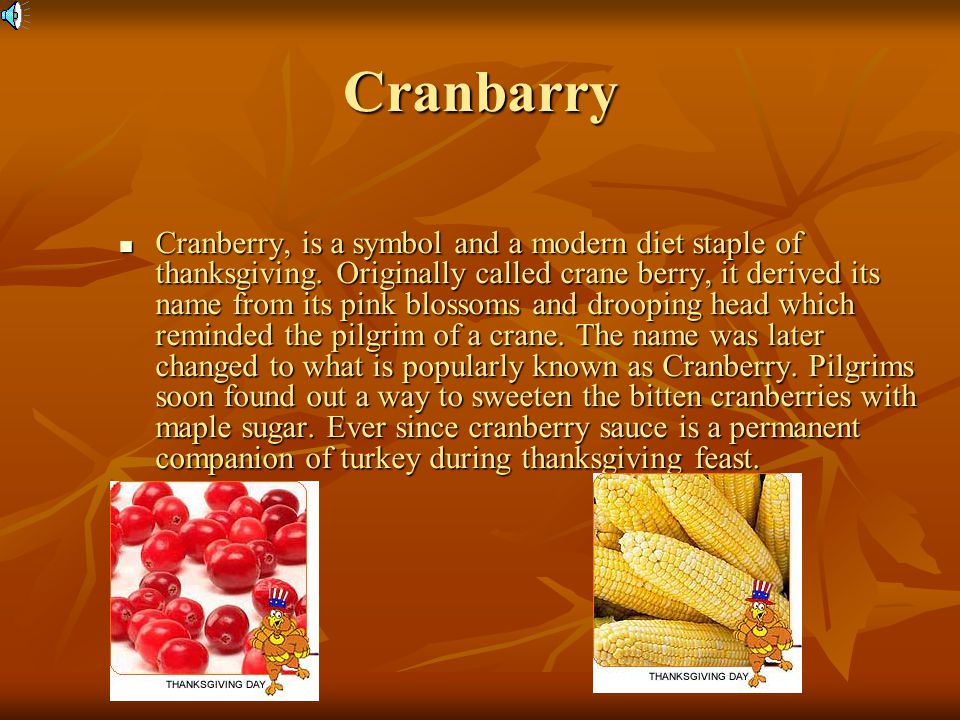 Cranbarry

▪ Cranberry, is a symbol and a modern diet staple of thanksgiving. Originally called crane berry, it derived its name from its pink blossoms and drooping head which reminded the pilgrim of a crane. The name was later changed to what is popularly known as Cranberry. Pilgrims soon found out a way to sweeten the bitten cranberries with maple sugar. Ever since cranberry sauce is a permanent companion of turkey during thanksgiving feast.

THANKSGIVING DAY

THANKSGIVING DAY